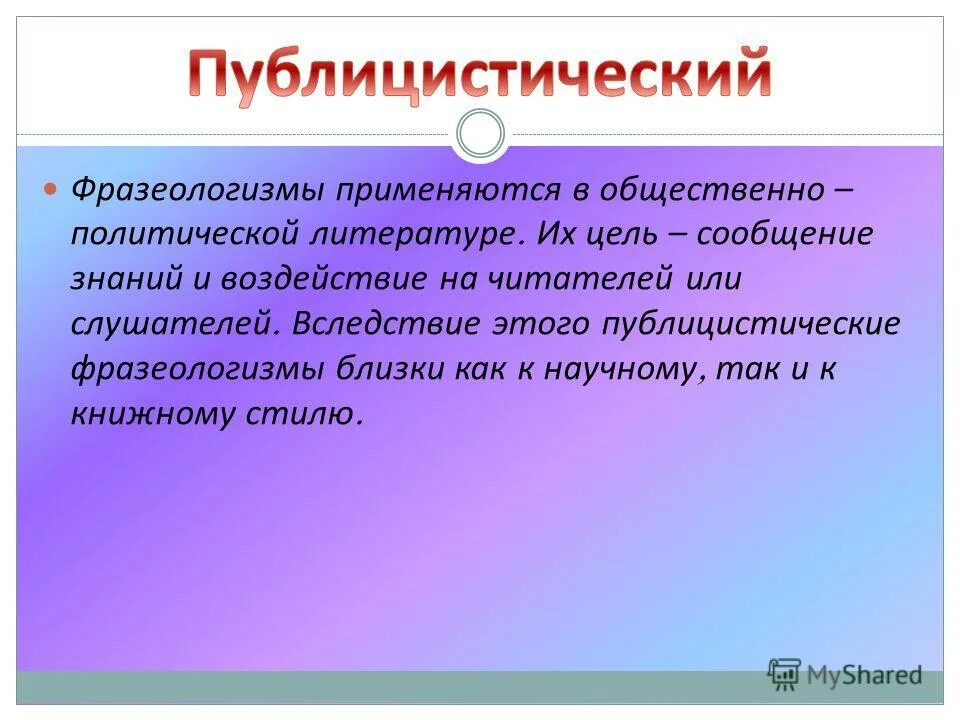 Публицистический

Фразеологизмы применяются в общественно – политической литературе. Их цель – сообщение знаний и воздействие на читателей или слушателей. Вследствие этого публицистические фразеологизмы близки как к научному, так и к книжному стилю.

MyShared